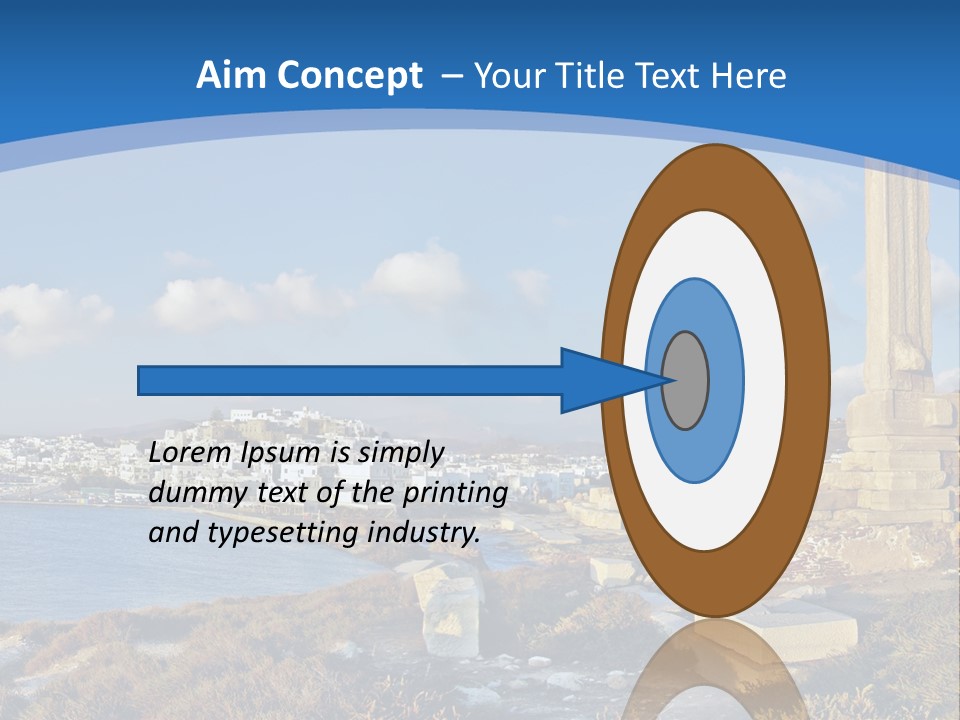 Aim Concept – Your Title Text Here

Lorem Ipsum is simply dummy text of the printing and typesetting industry.